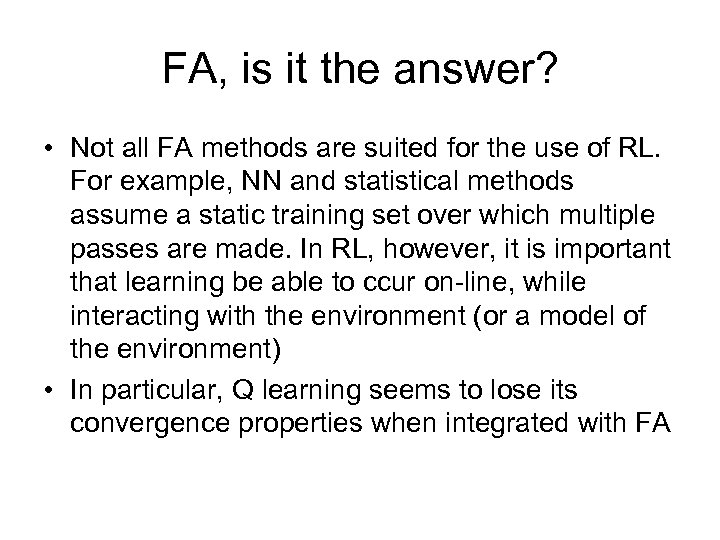 FA, is it the answer?

• Not all FA methods are suited for the use of RL. For example, NN and statistical methods assume a static training set over which multiple passes are made. In RL, however, it is important that learning be able to ccur on-line, while interacting with the environment (or a model of the environment)

• In particular, Q learning seems to lose its convergence properties when integrated with FA